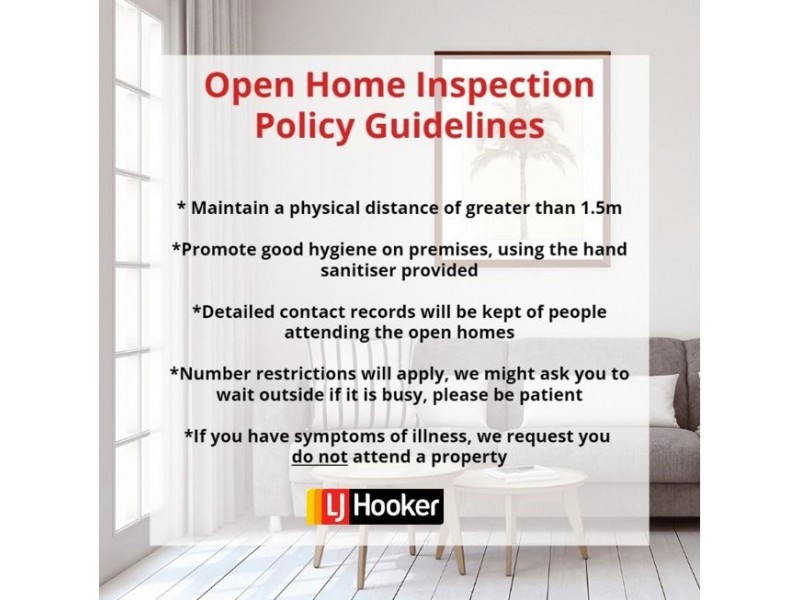 Open Home Inspection Policy Guidelines

* Maintain a physical distance of greater than 1.5m

*Promote good hygiene on premises, using the hand sanitiser provided

*Detailed contact records will be kept of people attending the open homes

*Number restrictions will apply, we might ask you to wait outside if it is busy, please be patient

*If you have symptoms of illness, we request you do not attend a property

LJ Hooker